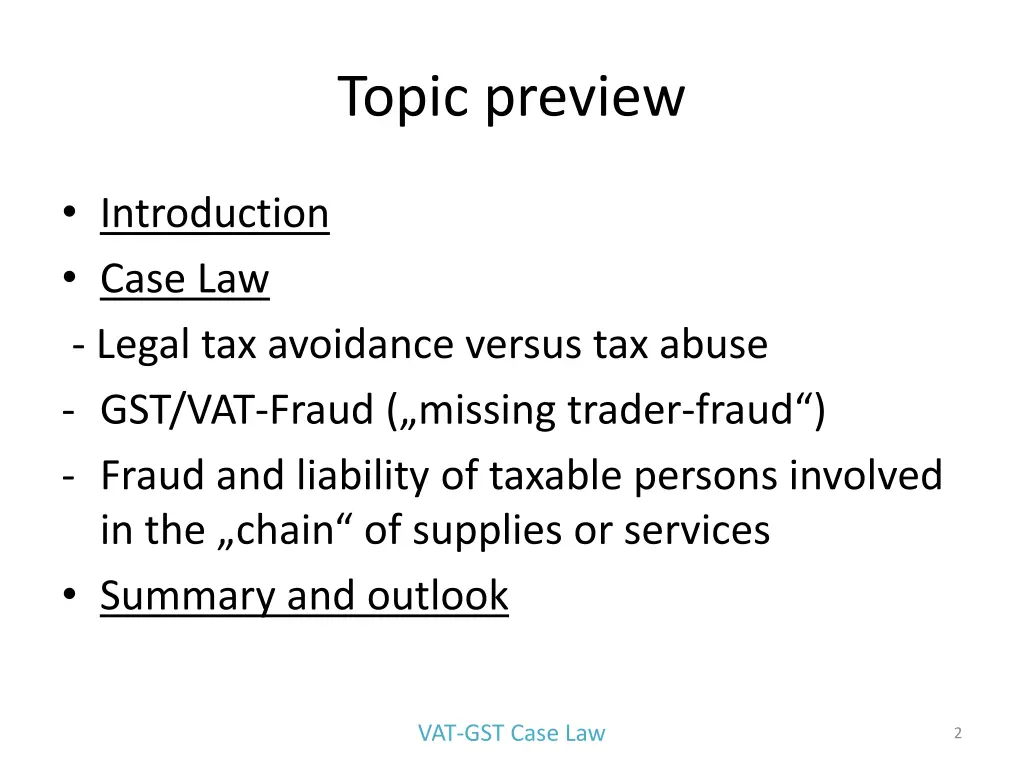 Topic preview

• Introduction
• Case Law
- Legal tax avoidance versus tax abuse
- GST/VAT-Fraud („missing trader-fraud“)
- Fraud and liability of taxable persons involved in the „chain“ of supplies or services
• Summary and outlook

VAT-GST Case Law

2